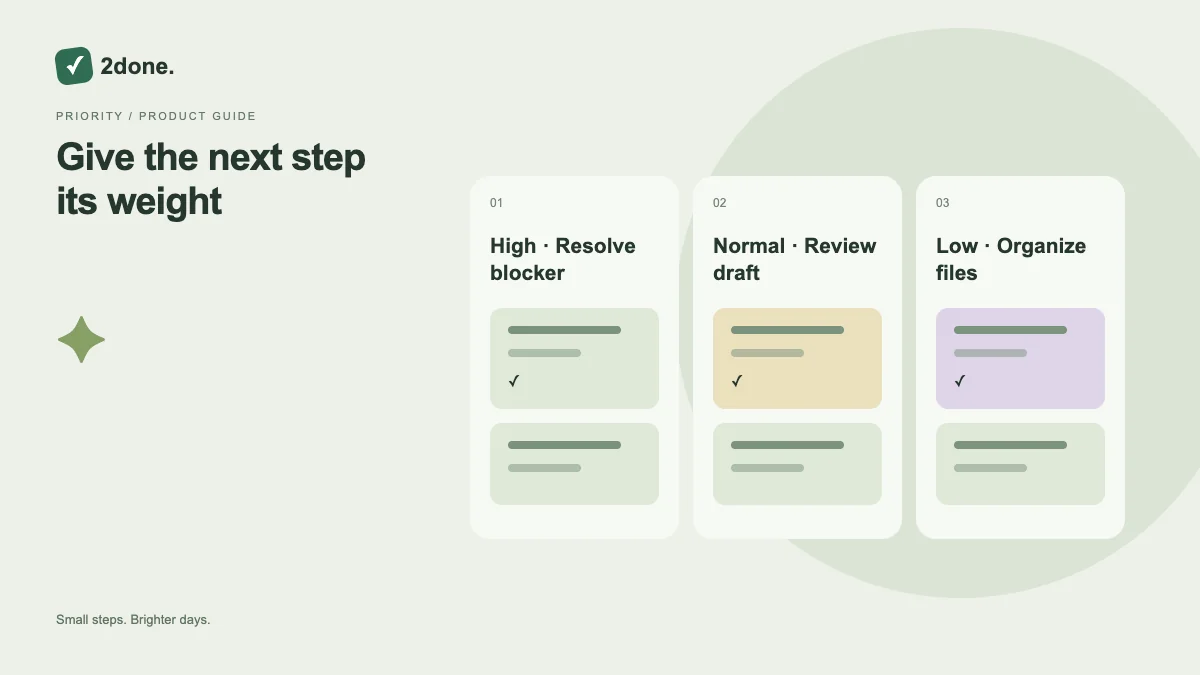 2done.

PRIORITY / PRODUCT GUIDE

Give the next step its weight

01

High · Resolve blocker

✓

02

Normal · Review draft

✓

03

Low · Organize files

✓

Small steps. Brighter days.